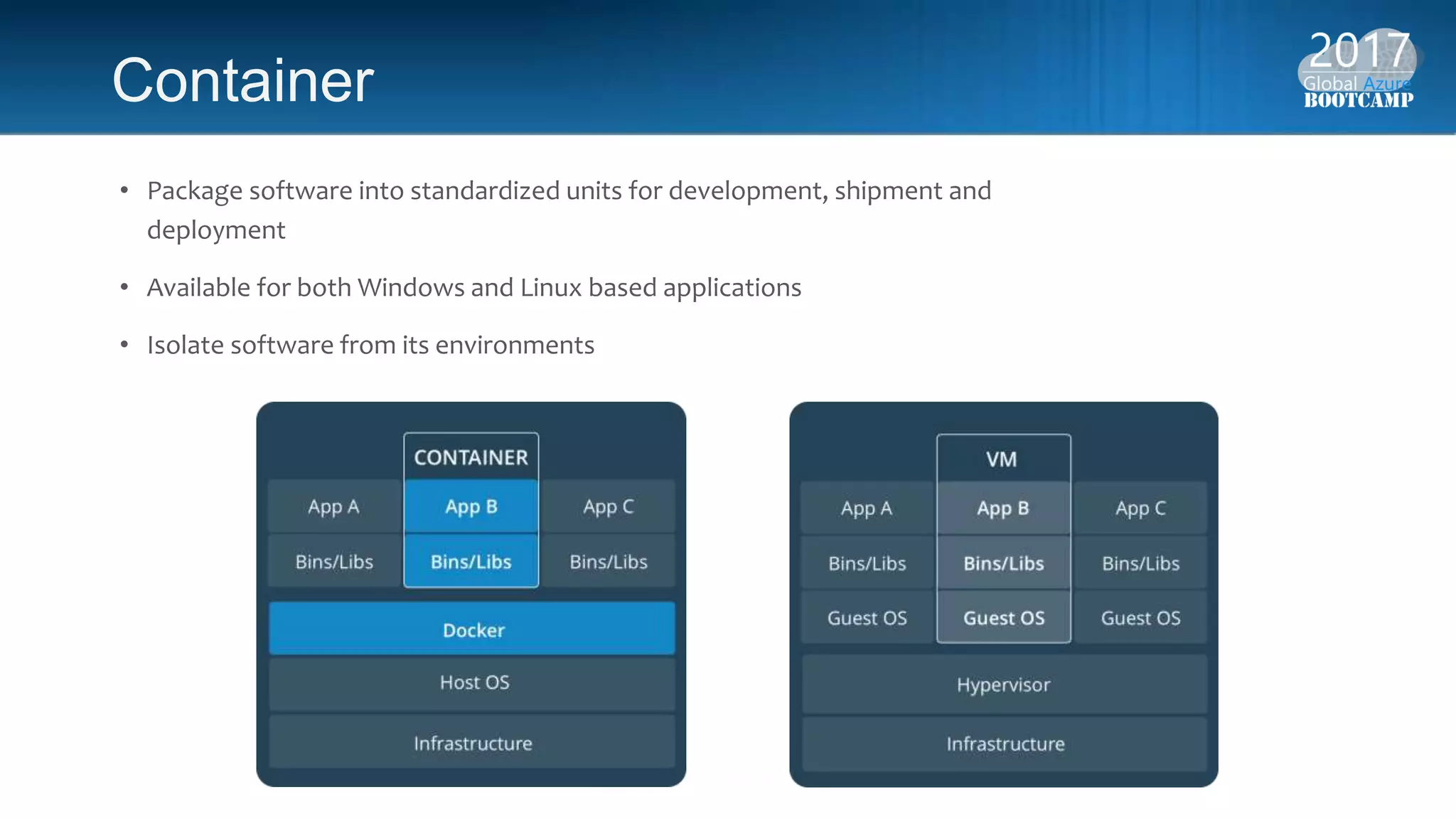 Container

2017
Global Azure
BOOTCAMP

• Package software into standardized units for development, shipment and deployment

• Available for both Windows and Linux based applications

• Isolate software from its environments

CONTAINER

App A
App B
App C

Bins/Libs
Bins/Libs
Bins/Libs

Docker

Host OS

Infrastructure

VM

App A
App B
App C

Bins/Libs
Bins/Libs
Bins/Libs

Guest OS
Guest OS
Guest OS

Hypervisor

Infrastructure